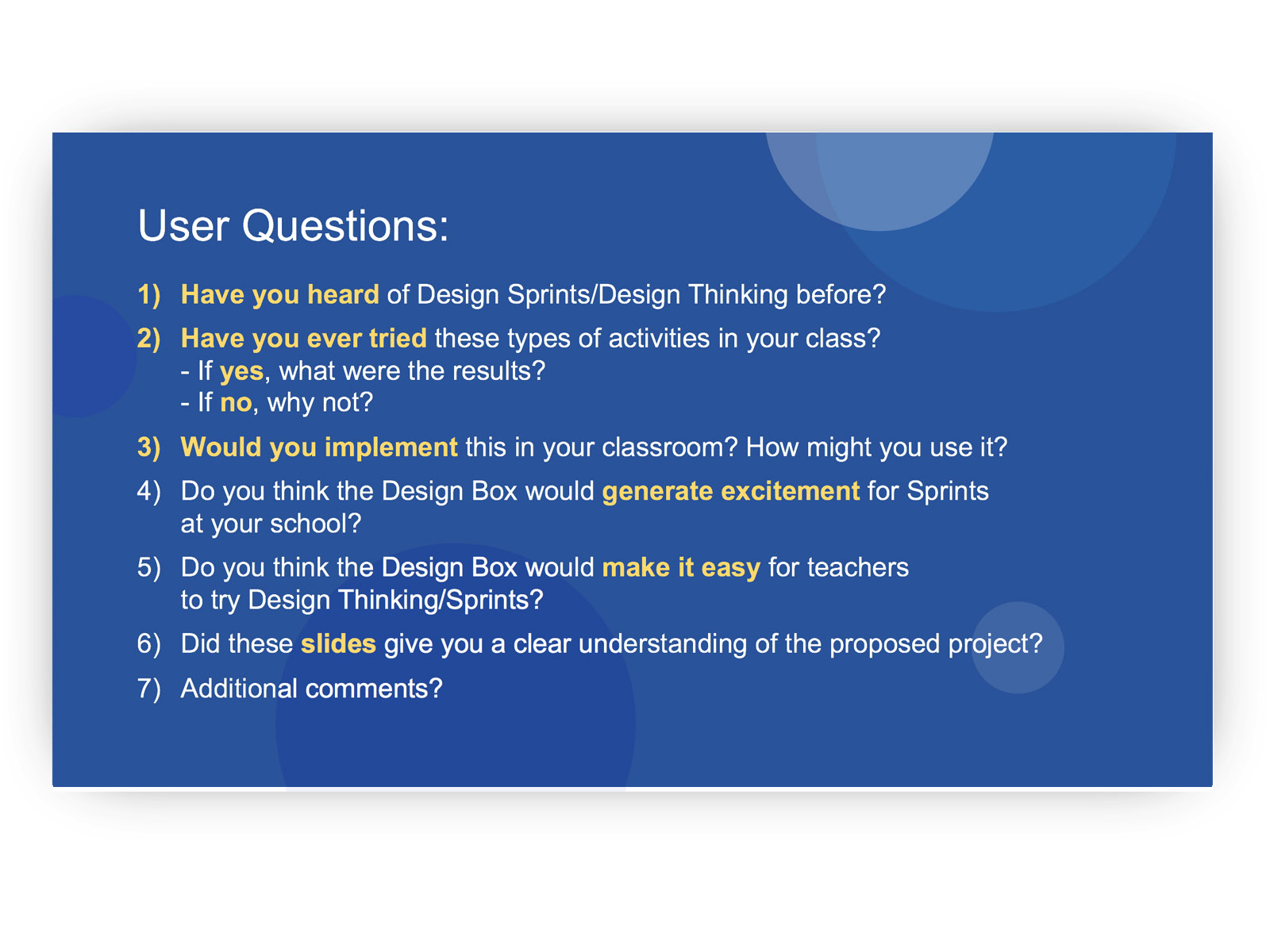 User Questions:

1) Have you heard of Design Sprints/Design Thinking before?

2) Have you ever tried these types of activities in your class?
- If yes, what were the results?
- If no, why not?

3) Would you implement this in your classroom? How might you use it?

4) Do you think the Design Box would generate excitement for Sprints at your school?

5) Do you think the Design Box would make it easy for teachers to try Design Thinking/Sprints?

6) Did these slides give you a clear understanding of the proposed project?

7) Additional comments?